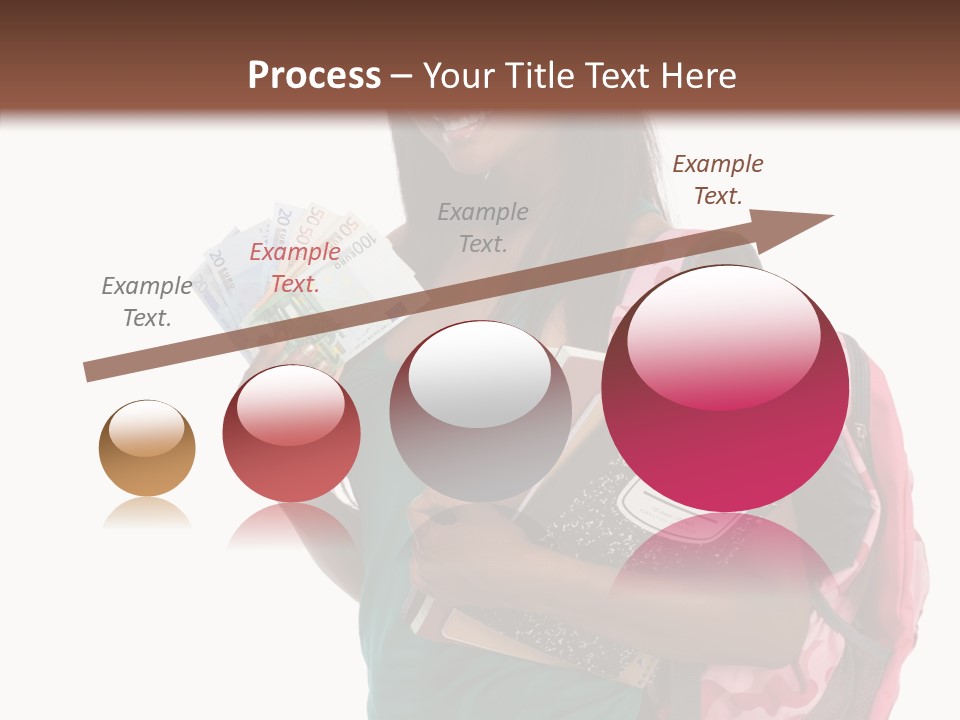 Process – Your Title Text Here

Example Text.

Example Text.

Example Text.

Example Text.